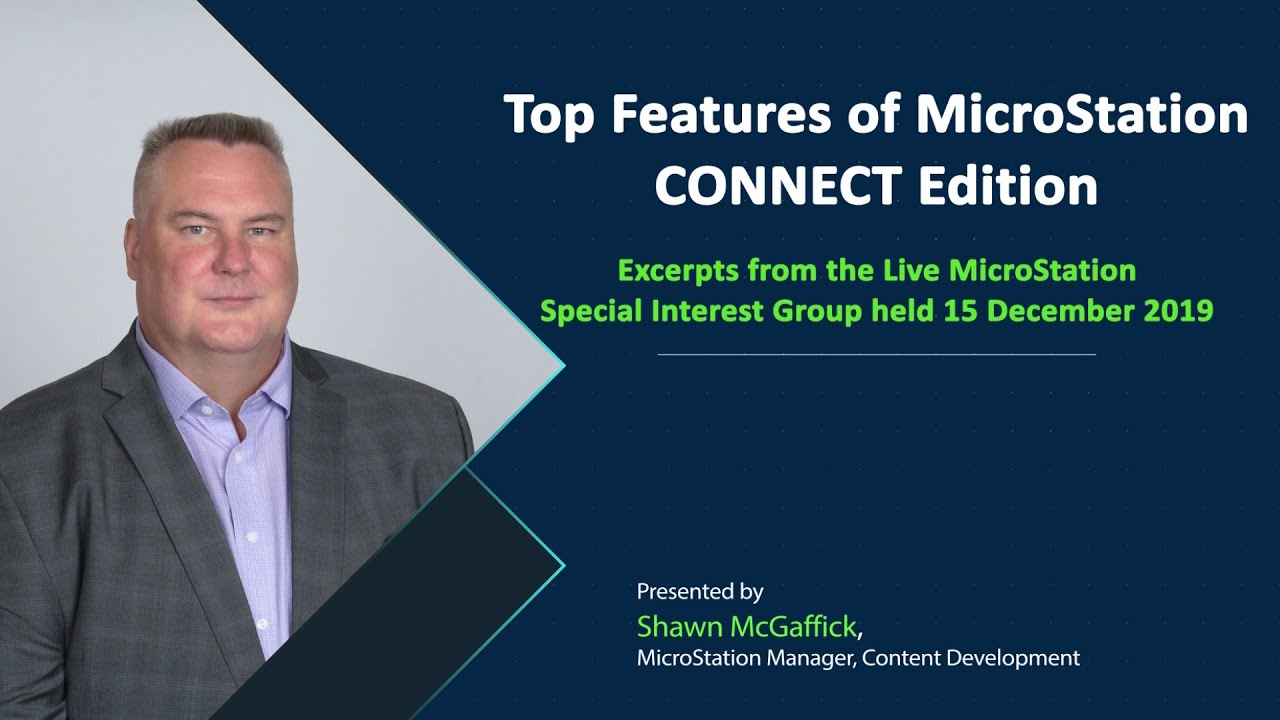 Top Features of MicroStation CONNECT Edition

Excerpts from the Live MicroStation Special Interest Group held 15 December 2019

Presented by
Shawn McGaffick,
MicroStation Manager, Content Development